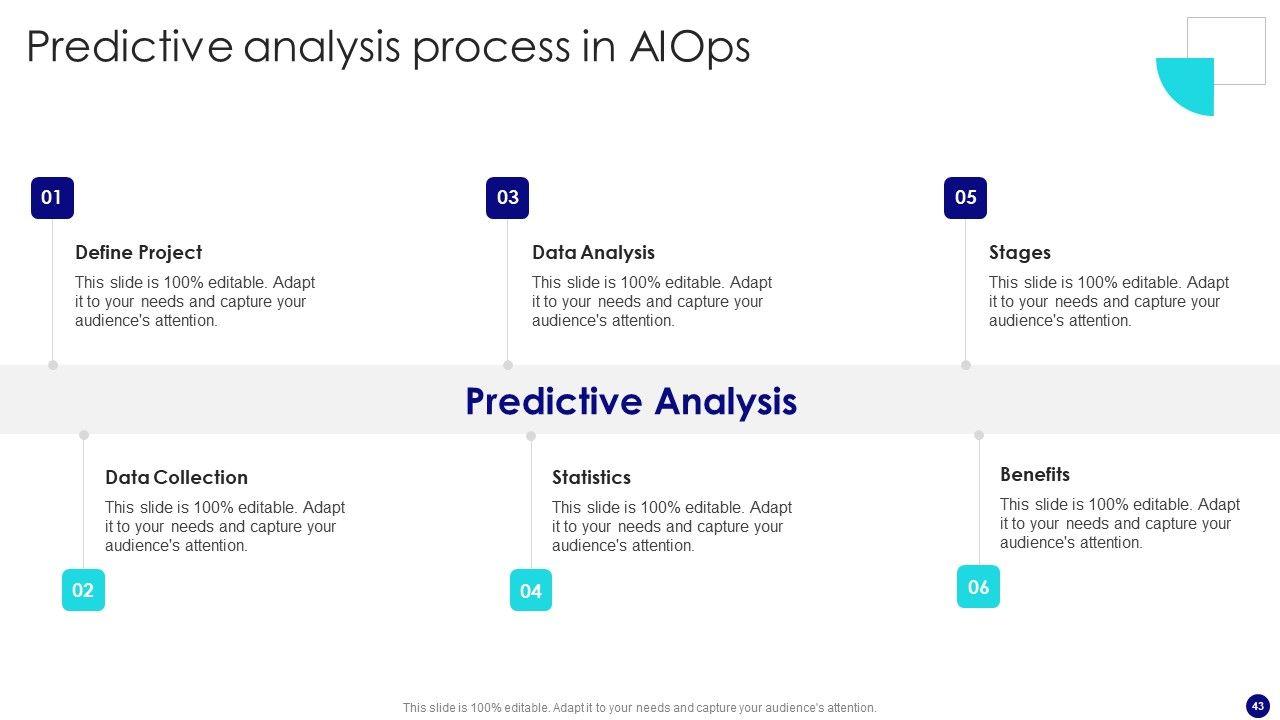 Predictive analysis process in AIOps

01

Define Project

This slide is 100% editable. Adapt it to your needs and capture your audience's attention.

03

Data Analysis

This slide is 100% editable. Adapt it to your needs and capture your audience's attention.

05

Stages

This slide is 100% editable. Adapt it to your needs and capture your audience's attention.

Predictive Analysis

Data Collection

This slide is 100% editable. Adapt it to your needs and capture your audience's attention.

02

Statistics

This slide is 100% editable. Adapt it to your needs and capture your audience's attention.

04

Benefits

This slide is 100% editable. Adapt it to your needs and capture your audience's attention.

06

This slide is 100% editable. Adapt it to your needs and capture your audience's attention.

43